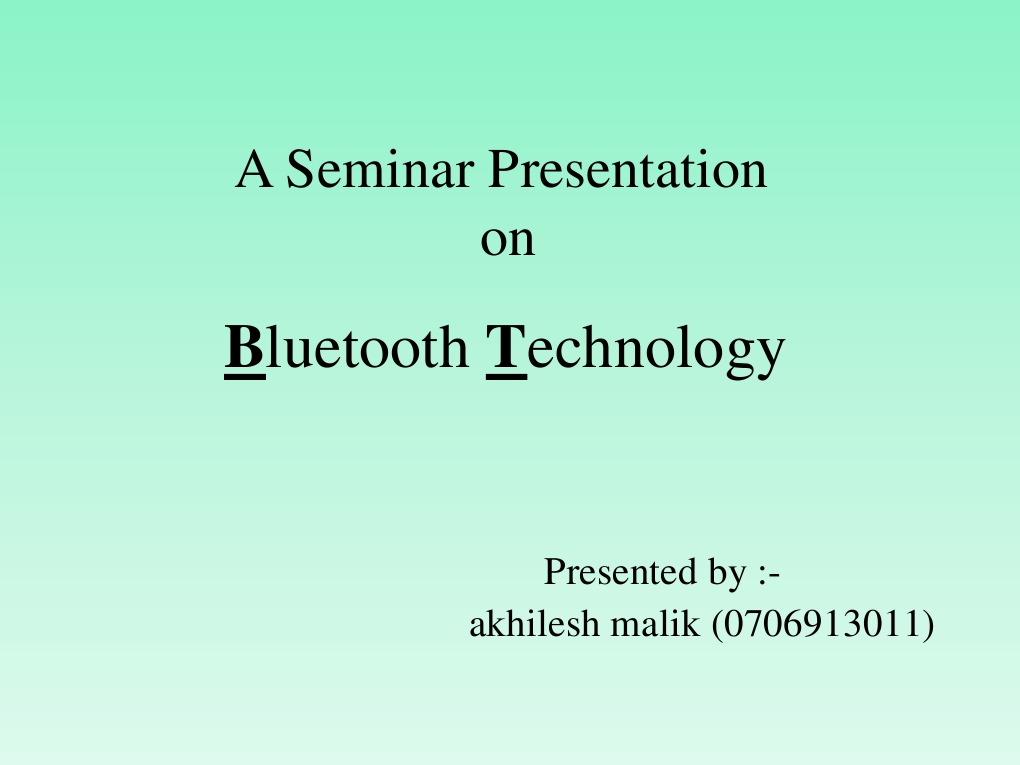 A Seminar Presentation
on

Bluetooth Technology

Presented by :-
akhilesh malik (0706913011)